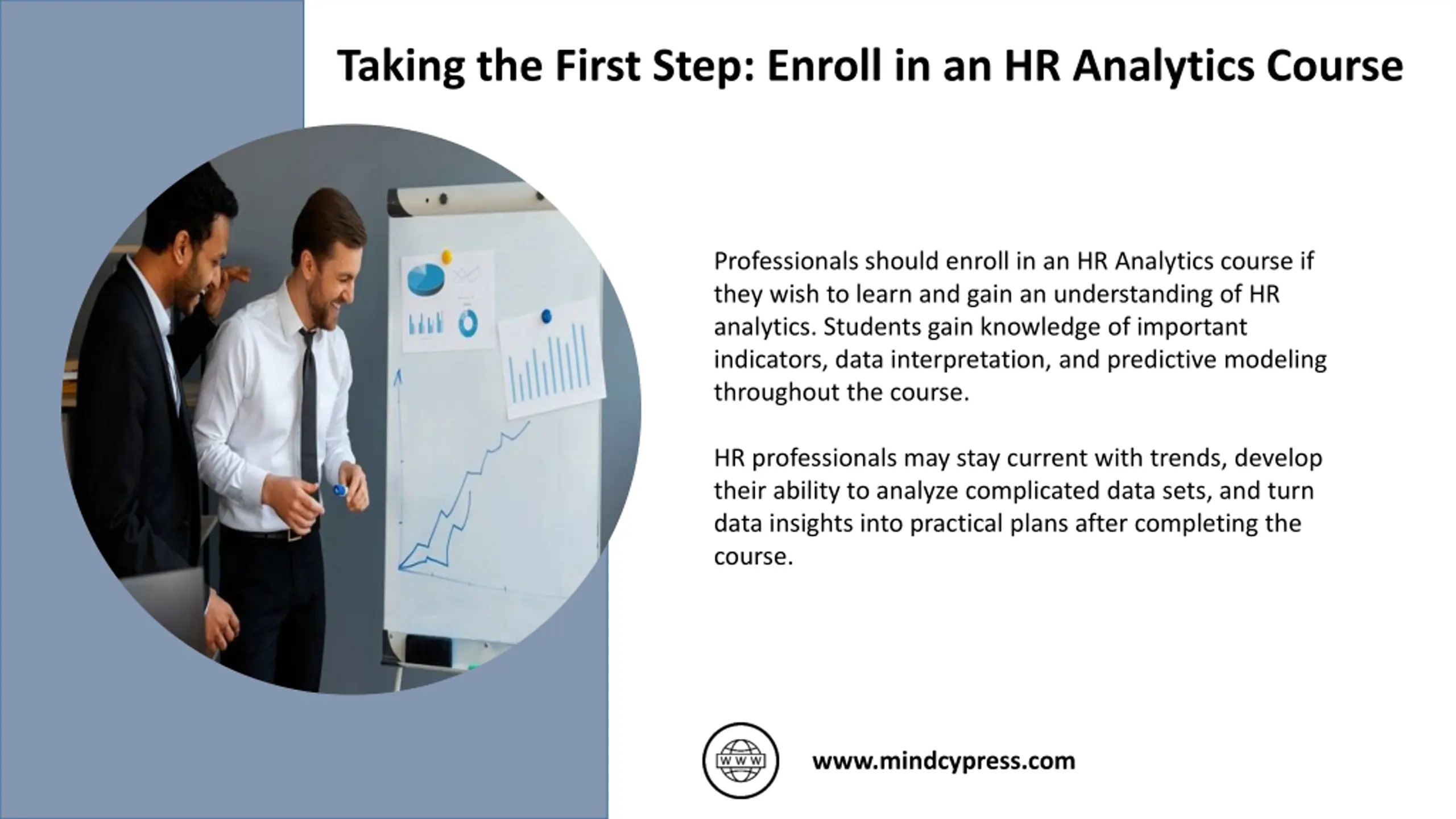 Taking the First Step: Enroll in an HR Analytics Course

Professionals should enroll in an HR Analytics course if they wish to learn and gain an understanding of HR analytics. Students gain knowledge of important indicators, data interpretation, and predictive modeling throughout the course.

HR professionals may stay current with trends, develop their ability to analyze complicated data sets, and turn data insights into practical plans after completing the course.

WWW

www.mindcypress.com